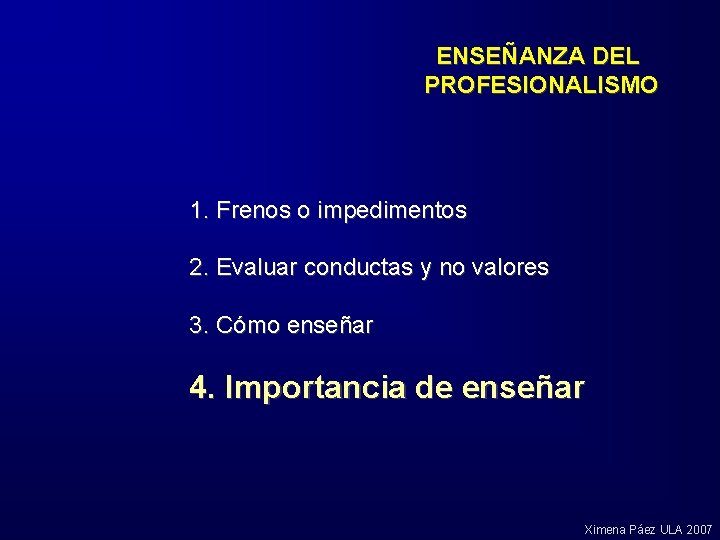 ENSEÑANZA DEL PROFESIONALISMO

1. Frenos o impedimentos

2. Evaluar conductas y no valores

3. Cómo enseñar

4. Importancia de enseñar

Ximena Páez ULA 2007